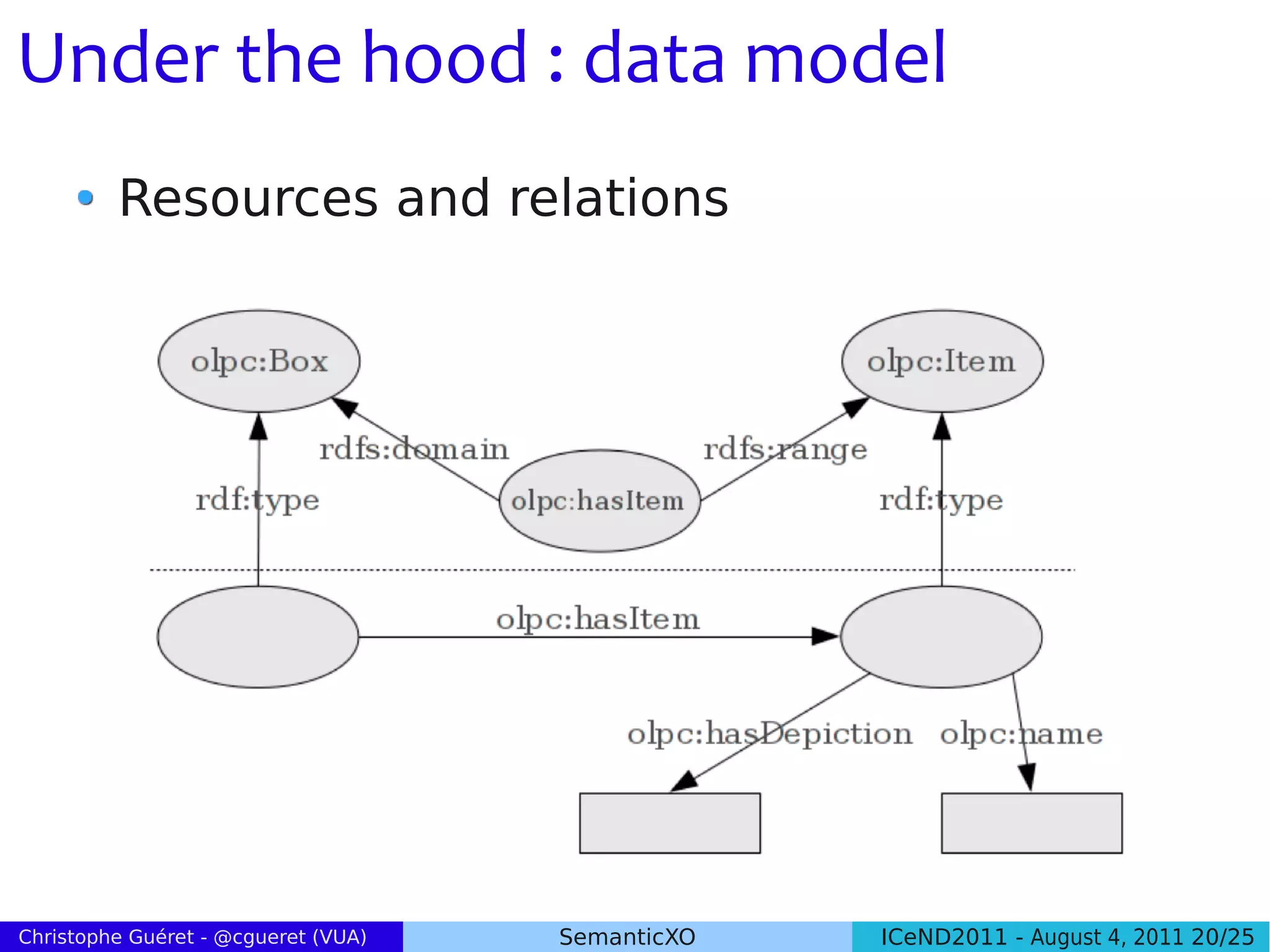 Under the hood : data model

• Resources and relations

olpc:Box

olpc:Item

rdfs:domain

rdfs:range

rdf:type

olpc:hasItem

rdf:type

olpc:hasItem

olpc:hasDepiction

olpc:name

Christophe Guéret - @cgueret (VUA)

SemanticXO

ICeND2011 - August 4, 2011 20/25